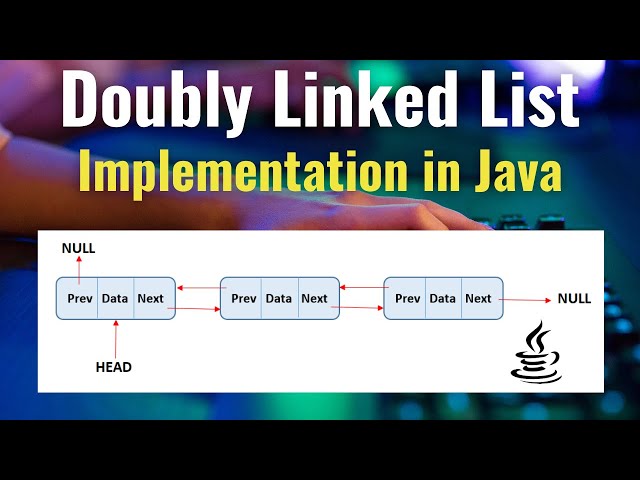 Doubly Linked List
Implementation in Java

NULL

Prev Data Next

Prev Data Next

Prev Data Next

NULL

HEAD